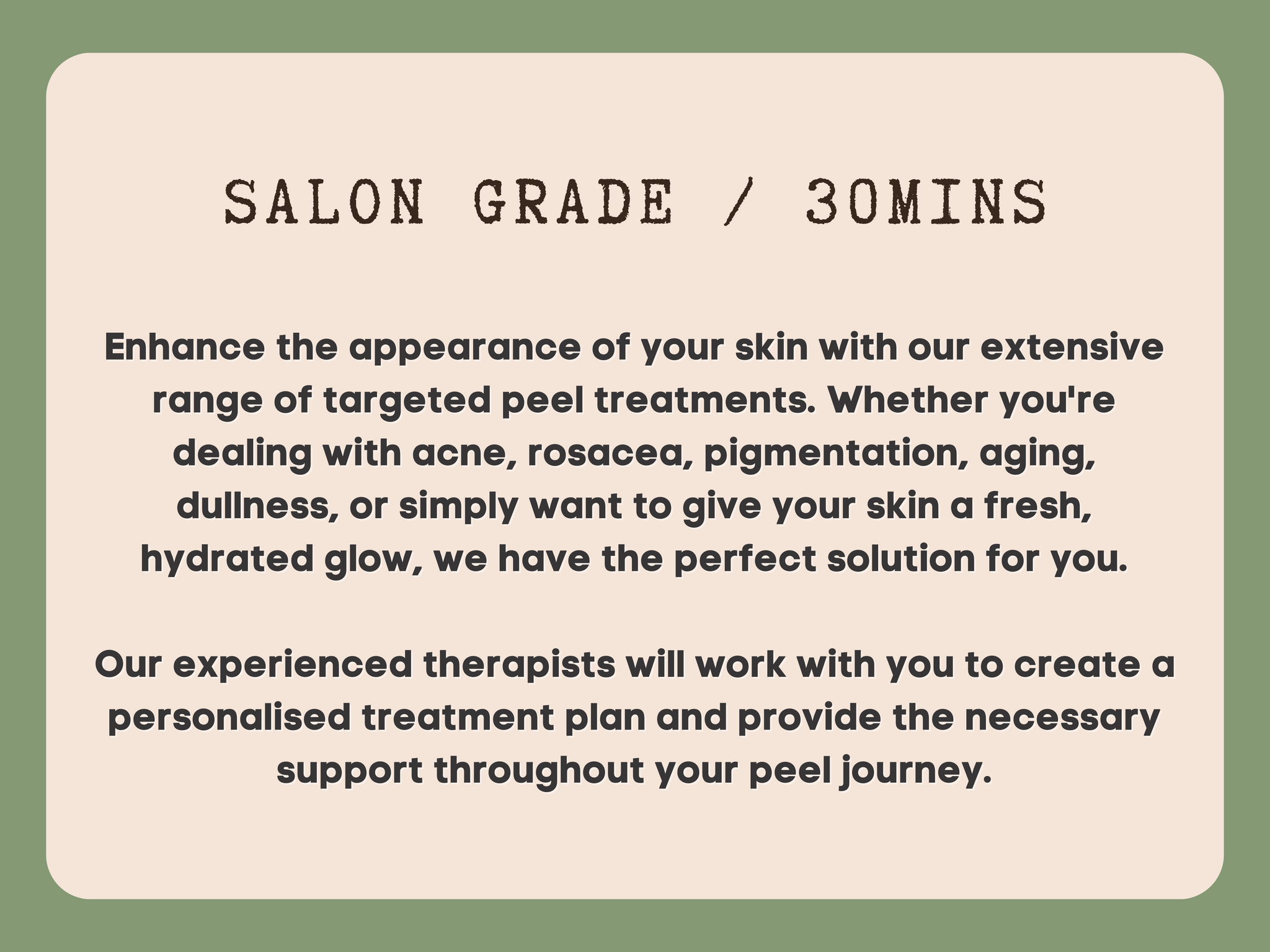 SALON GRADE / 30MINS

Enhance the appearance of your skin with our extensive range of targeted peel treatments. Whether you're dealing with acne, rosacea, pigmentation, aging, dullness, or simply want to give your skin a fresh, hydrated glow, we have the perfect solution for you.

Our experienced therapists will work with you to create a personalised treatment plan and provide the necessary support throughout your peel journey.